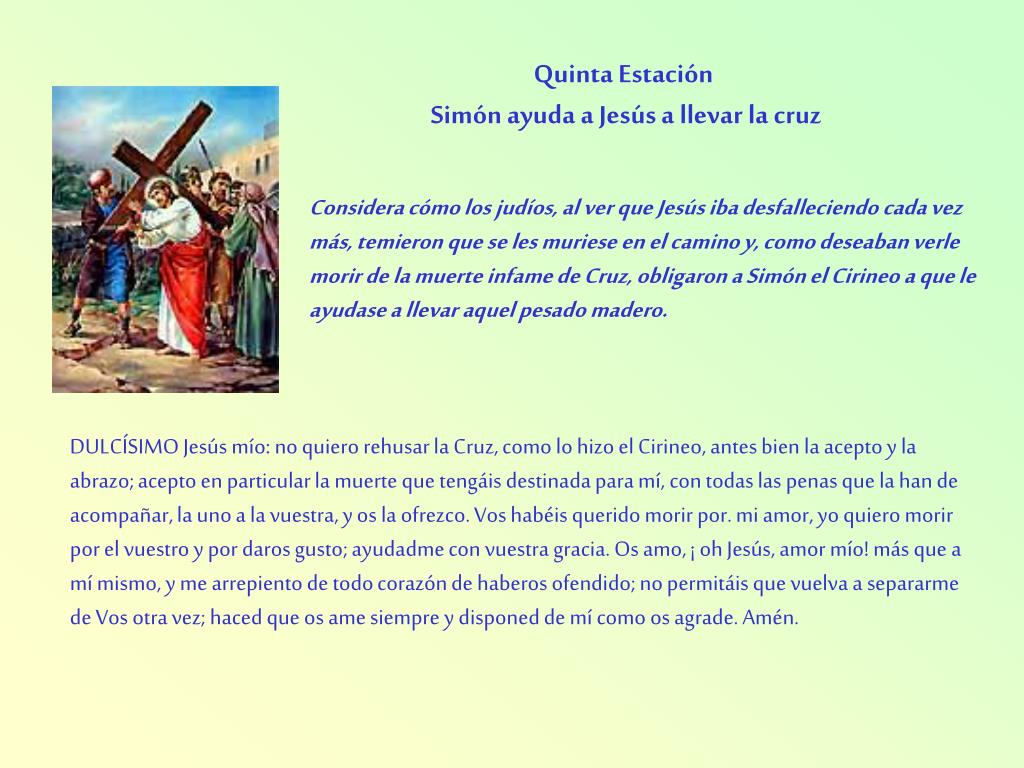 Quinta Estación
Simón ayuda a Jesús a llevar la cruz

Considera cómo los judíos, al ver que Jesús iba desfalleciendo cada vez más, temieron que se les muriese en el camino y, como deseaban verle morir de la muerte infame de Cruz, obligaron a Simón el Cirineo a que le ayudase a llevar aquel pesado madero.

DULCÍSIMO Jesús mío: no quiero rehusar la Cruz, como lo hizo el Cirineo, antes bien la acepto y la abrazo; acepto en particular la muerte que tengáis destinada para mí, con todas las penas que la han de acompañar, la uno a la vuestra, y os la ofrezco. Vos habéis querido morir por. mi amor, yo quiero morir por el vuestro y por daros gusto; ayudadme con vuestra gracia. Os amo, ¡ oh Jesús, amor mío! más que a mí mismo, y me arrepiento de todo corazón de haberos ofendido; no permitáis que vuelva a separarme de Vos otra vez; haced que os ame siempre y disponed de mí como os agrade. Amén.